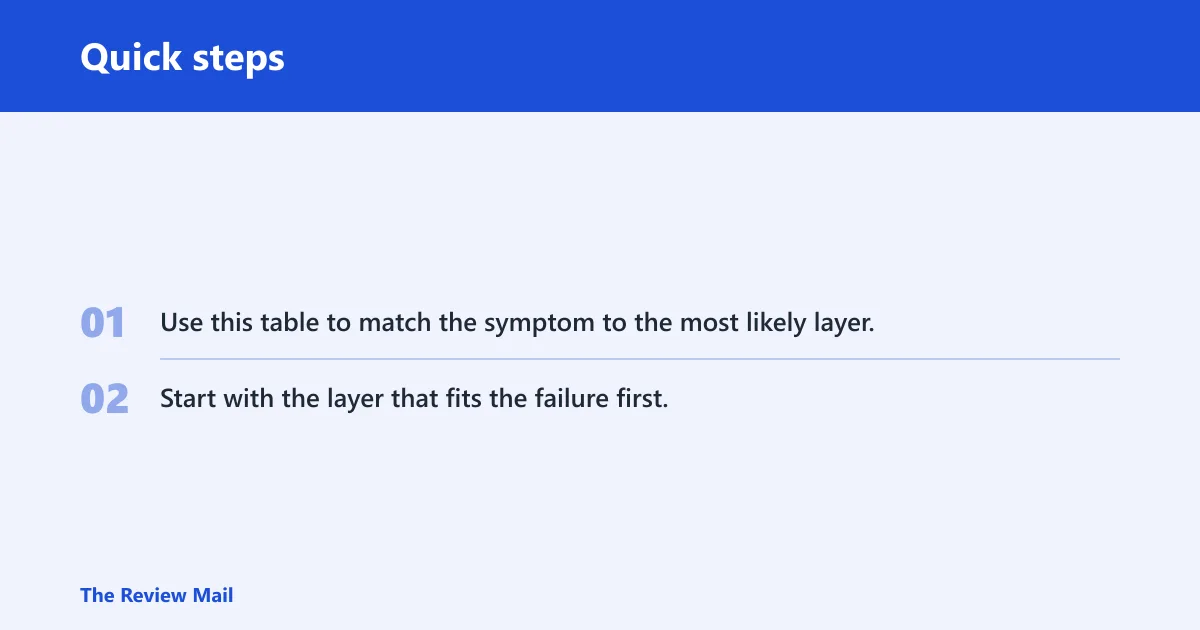 Quick steps

01 Use this table to match the symptom to the most likely layer.

02 Start with the layer that fits the failure first.

The Review Mail